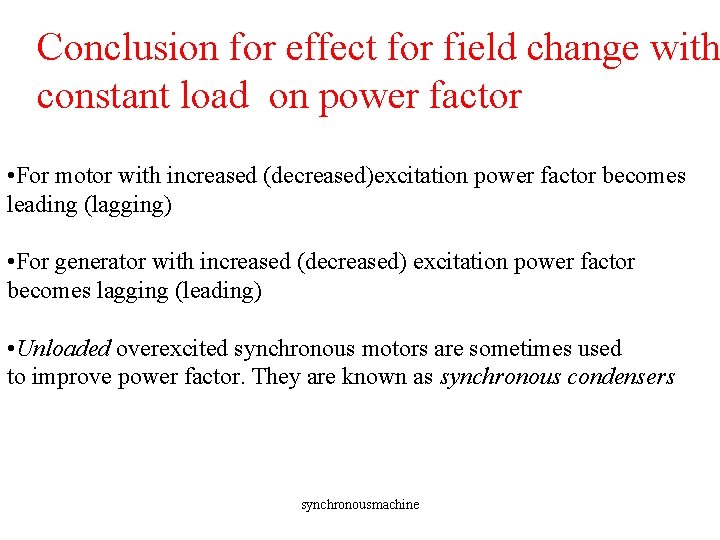 Conclusion for effect for field change with constant load on power factor

•For motor with increased (decreased)excitation power factor becomes leading (lagging)

•For generator with increased (decreased) excitation power factor becomes lagging (leading)

•Unloaded overexcited synchronous motors are sometimes used to improve power factor. They are known as synchronous condensers

synchronousmachine